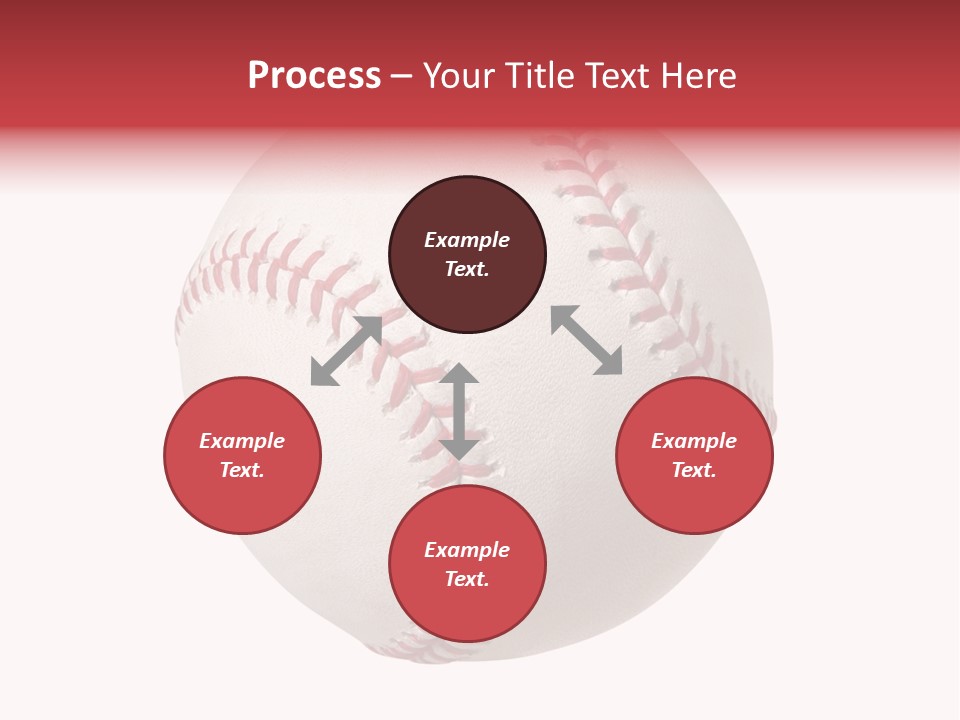 Process – Your Title Text Here

Example Text.

Example Text.

Example Text.

Example Text.